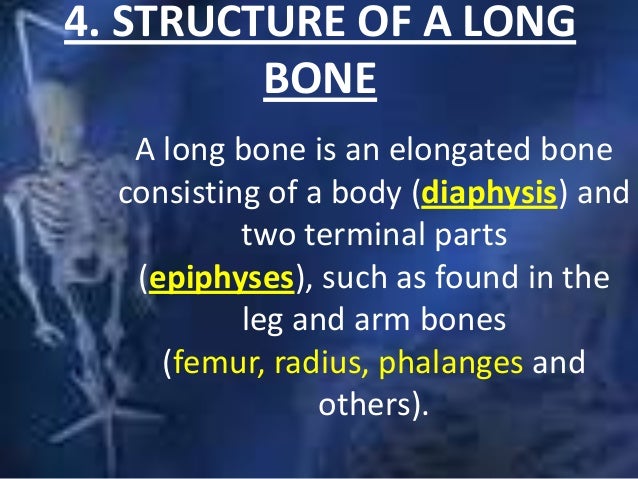 4. STRUCTURE OF A LONG BONE

A long bone is an elongated bone consisting of a body (diaphysis) and two terminal parts (epiphyses), such as found in the leg and arm bones (femur, radius, phalanges and others).